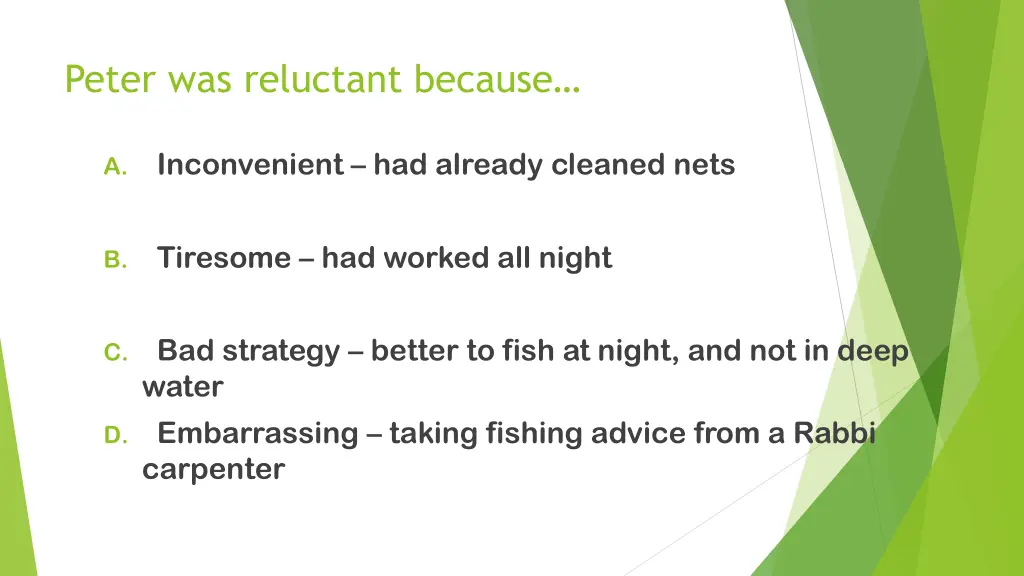 Peter was reluctant because…

A. Inconvenient – had already cleaned nets

B. Tiresome – had worked all night

C. Bad strategy – better to fish at night, and not in deep water

D. Embarrassing – taking fishing advice from a Rabbi carpenter